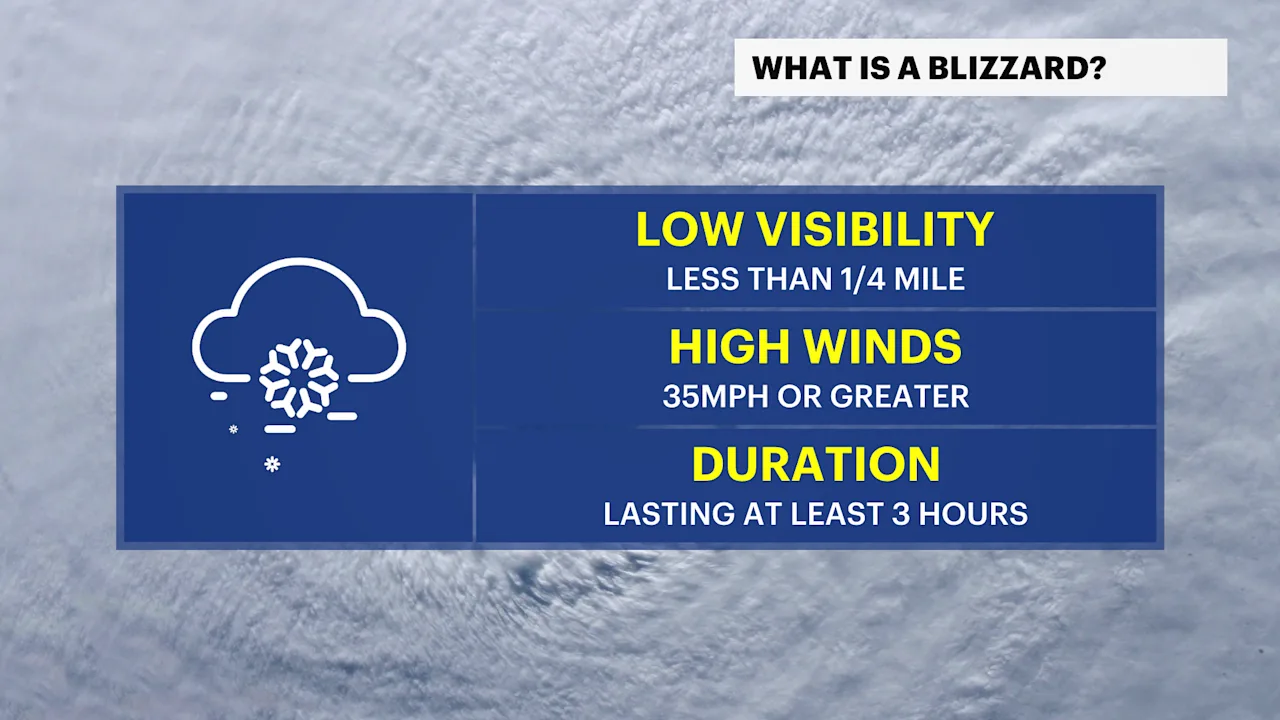 WHAT IS A BLIZZARD?

LOW VISIBILITY
LESS THAN 1/4 MILE

HIGH WINDS
35MPH OR GREATER

DURATION
LASTING AT LEAST 3 HOURS